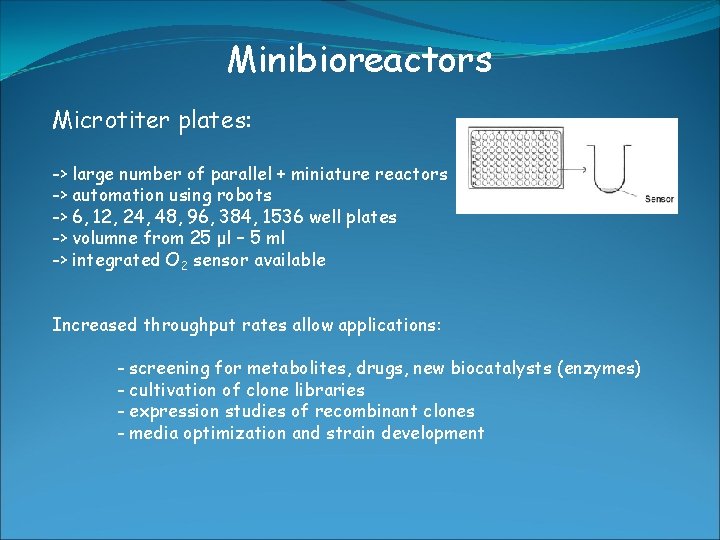 Minibioreactors

Microtiter plates:

-> large number of parallel + miniature reactors
-> automation using robots
-> 6, 12, 24, 48, 96, 384, 1536 well plates
-> volumne from 25 µl – 5 ml
-> integrated $O_2$ sensor available

Sensor

Increased throughput rates allow applications:

- screening for metabolites, drugs, new biocatalysts (enzymes)
- cultivation of clone libraries
- expression studies of recombinant clones
- media optimization and strain development